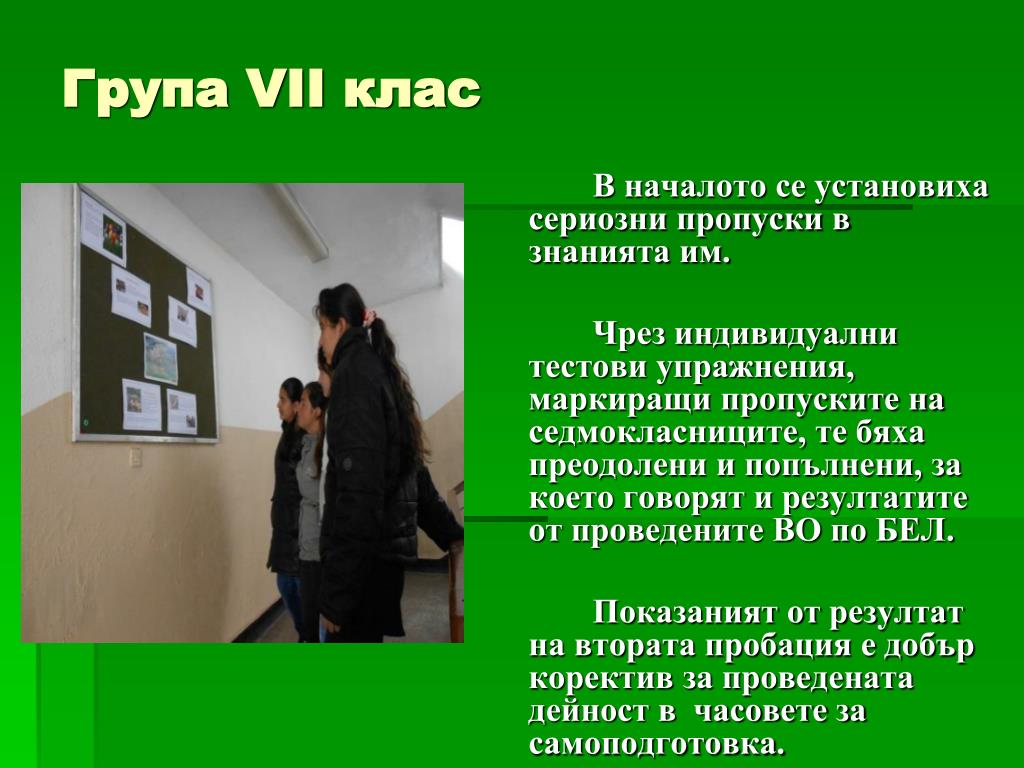 Група VII клас

В началото се установиха сериозни пропуски в знанията им.

Чрез индивидуални тестови упражнения, маркиращи пропуските на седмокласниците, те бяха преодолени и попълнени, за което говорят и резултатите от проведените ВО по БЕЛ.

Показаният от резултат на втората пробация е добър коректив за проведената дейност в часовете за самоподготовка.